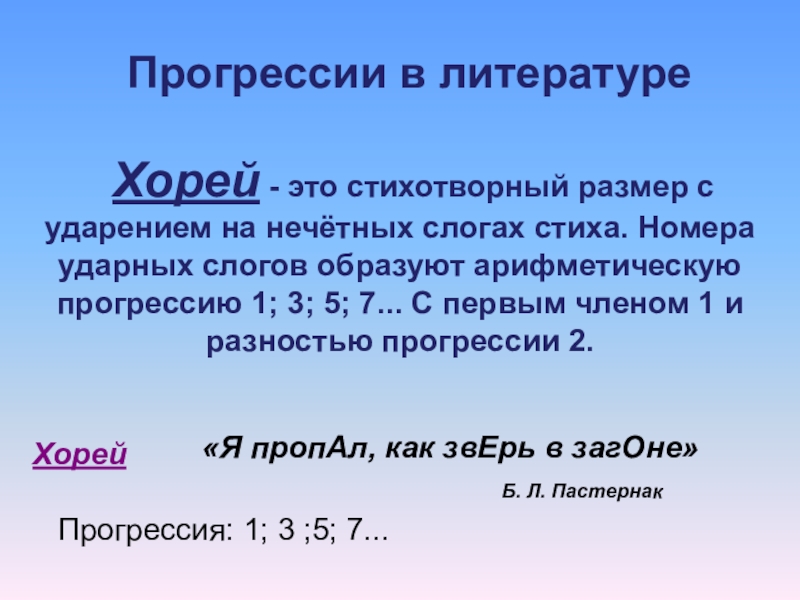 Прогрессии в литературе

Хорей - это стихотворный размер с ударением на нечётных слогах стиха. Номера ударных слогов образуют арифметическую прогрессию 1; 3; 5; 7... С первым членом 1 и разностью прогрессии 2.

Хорей

«Я пропАл, как звЕрь в загОне»

Б. Л. Пастернак

Прогрессия: 1; 3 ;5; 7...